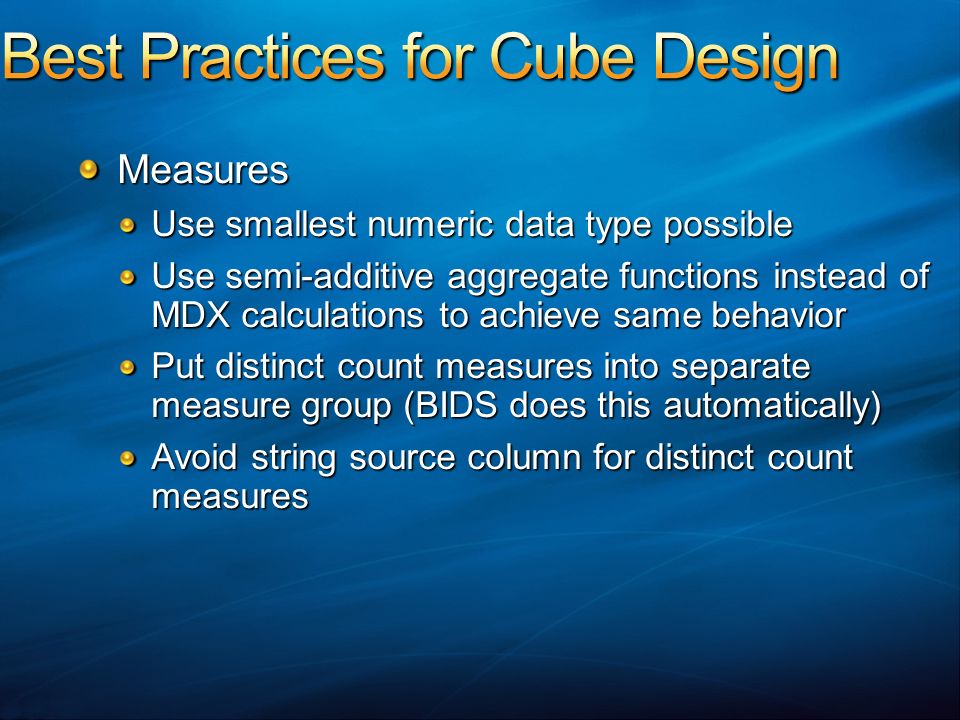 Best Practices for Cube Design

Measures

Use smallest numeric data type possible

Use semi-additive aggregate functions instead of MDX calculations to achieve same behavior

Put distinct count measures into separate measure group (BIDS does this automatically)

Avoid string source column for distinct count measures